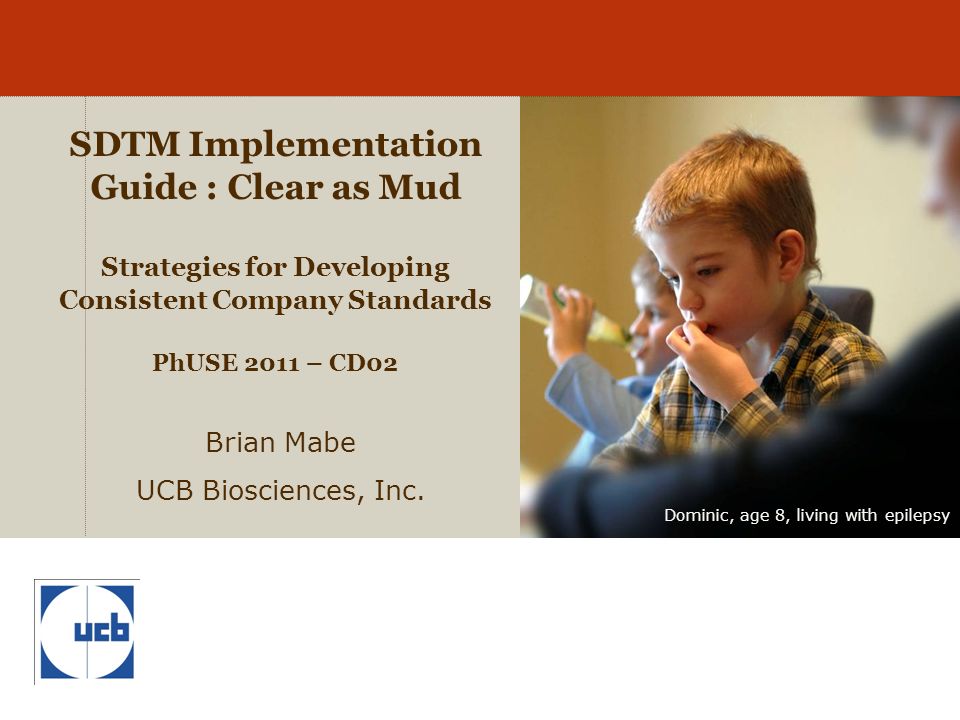 SDTM Implementation Guide : Clear as Mud

Strategies for Developing Consistent Company Standards

PhUSE 2011 – CD02

Brian Mabe

UCB Biosciences, Inc.

Dominic, age 8, living with epilepsy

ucb